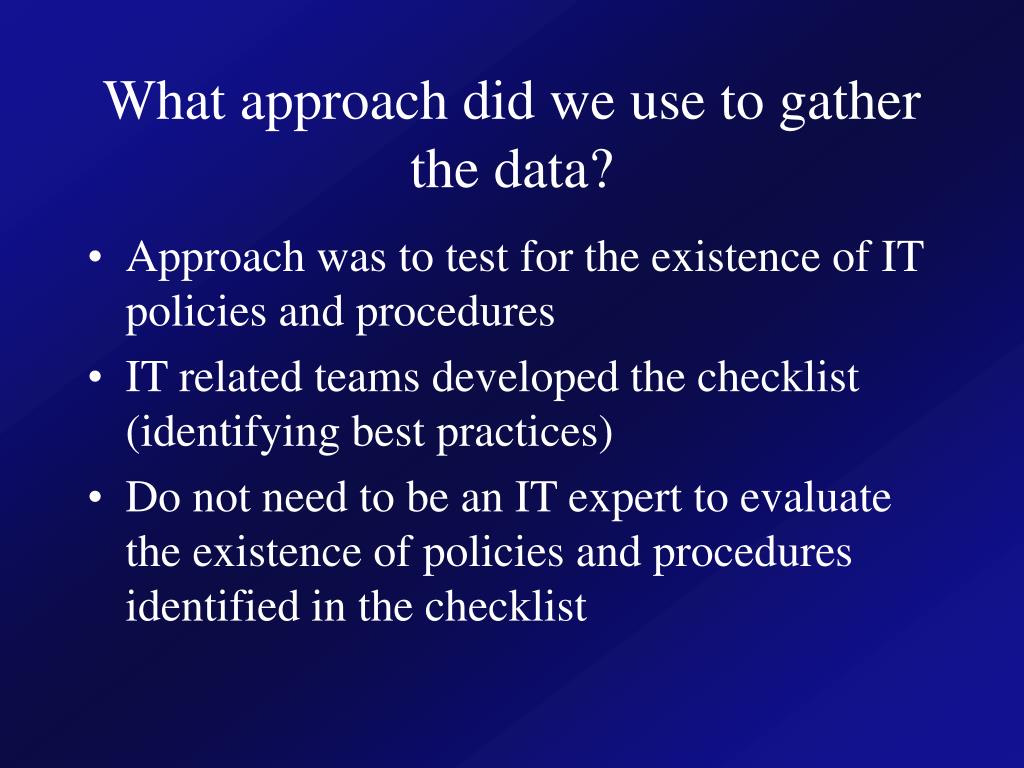 What approach did we use to gather the data?

• Approach was to test for the existence of IT policies and procedures
• IT related teams developed the checklist (identifying best practices)
• Do not need to be an IT expert to evaluate the existence of policies and procedures identified in the checklist